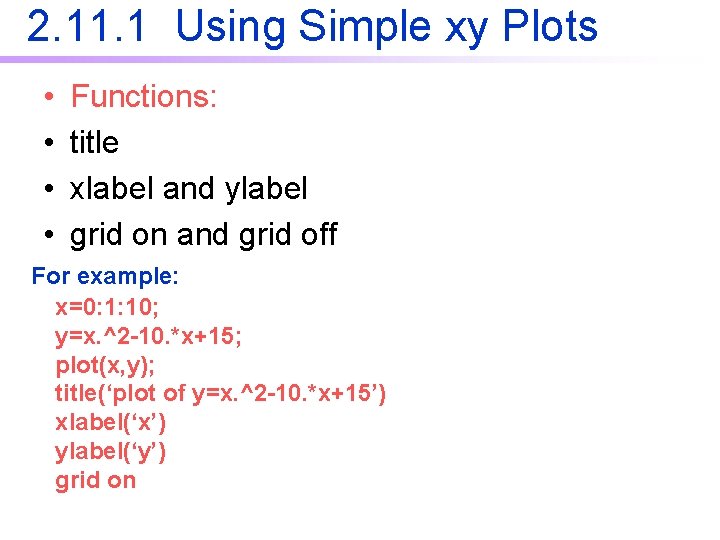 2.11.1 Using Simple xy Plots

• Functions:
• title
• xlabel and ylabel
• grid on and grid off

For example:
x=0:1:10;
y=x.^2-10.*x+15;
plot(x,y);
title(‘plot of y=x.^2-10.*x+15’)
xlabel(‘x’)
ylabel(‘y’)
grid on